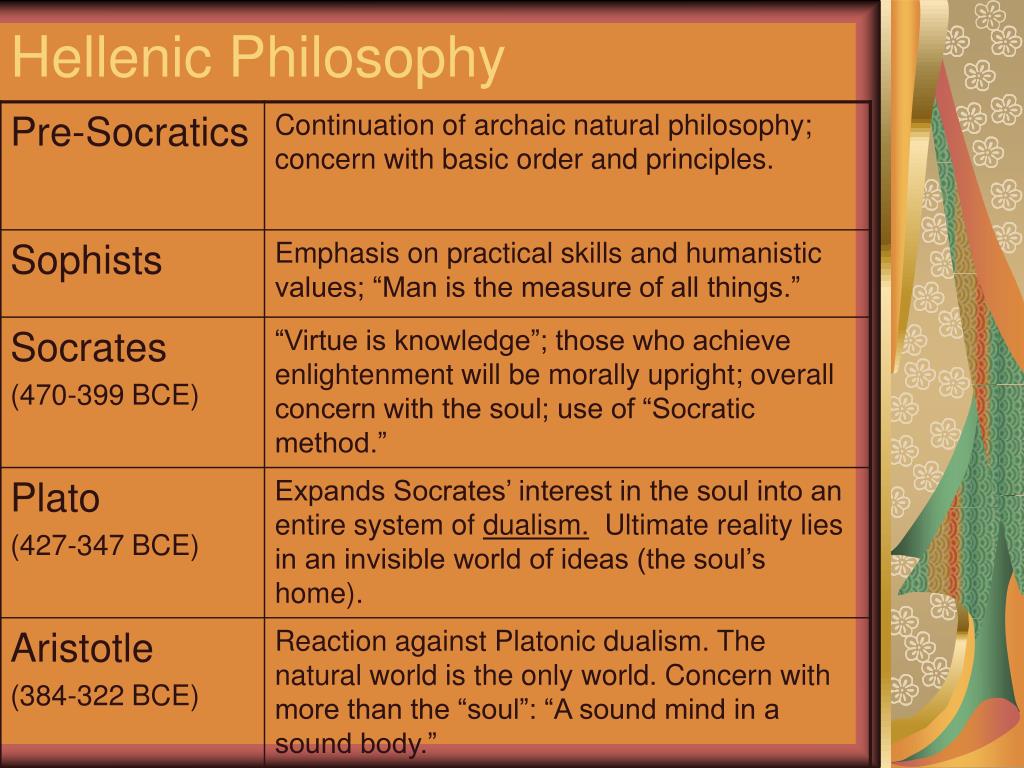 Hellenic Philosophy

| | |
|---|---|
| Pre-Socratics | Continuation of archaic natural philosophy; concern with basic order and principles. |
| Sophists | Emphasis on practical skills and humanistic values; “Man is the measure of all things.” |
| Socrates (470-399 BCE) | “Virtue is knowledge”; those who achieve enlightenment will be morally upright; overall concern with the soul; use of “Socratic method.” |
| Plato (427-347 BCE) | Expands Socrates’ interest in the soul into an entire system of dualism. Ultimate reality lies in an invisible world of ideas (the soul’s home). |
| Aristotle (384-322 BCE) | Reaction against Platonic dualism. The natural world is the only world. Concern with more than the “soul”: “A sound mind in a sound body.” |